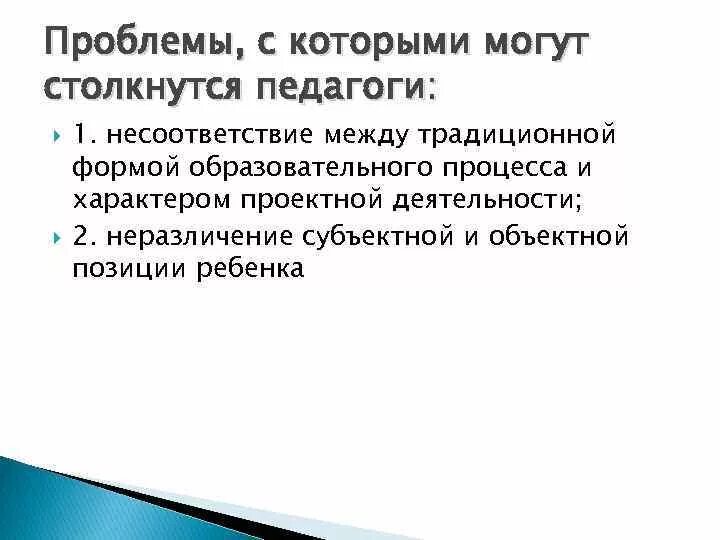 Проблемы, с которыми могут столкнутся педагоги:

1. несоответствие между традиционной формой образовательного процесса и характером проектной деятельности;

2. неразличение субъектной и объектной позиции ребенка